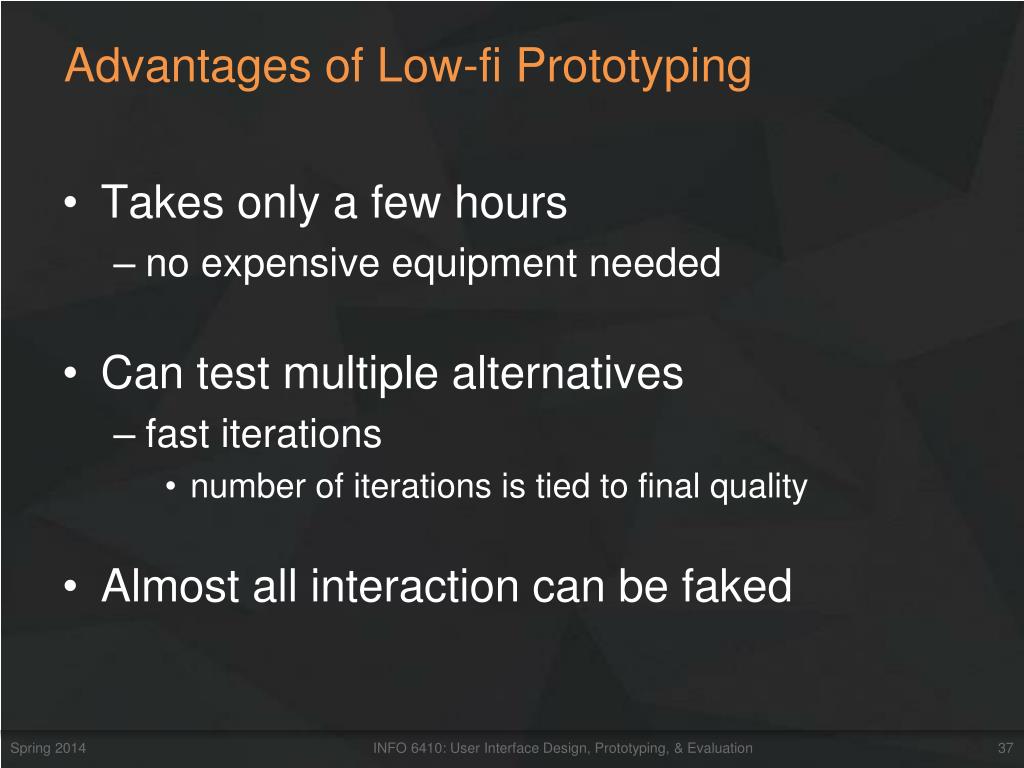 Advantages of Low-fi Prototyping

• Takes only a few hours
– no expensive equipment needed

• Can test multiple alternatives
– fast iterations
• number of iterations is tied to final quality

• Almost all interaction can be faked

Spring 2014

INFO 6410: User Interface Design, Prototyping, & Evaluation

37